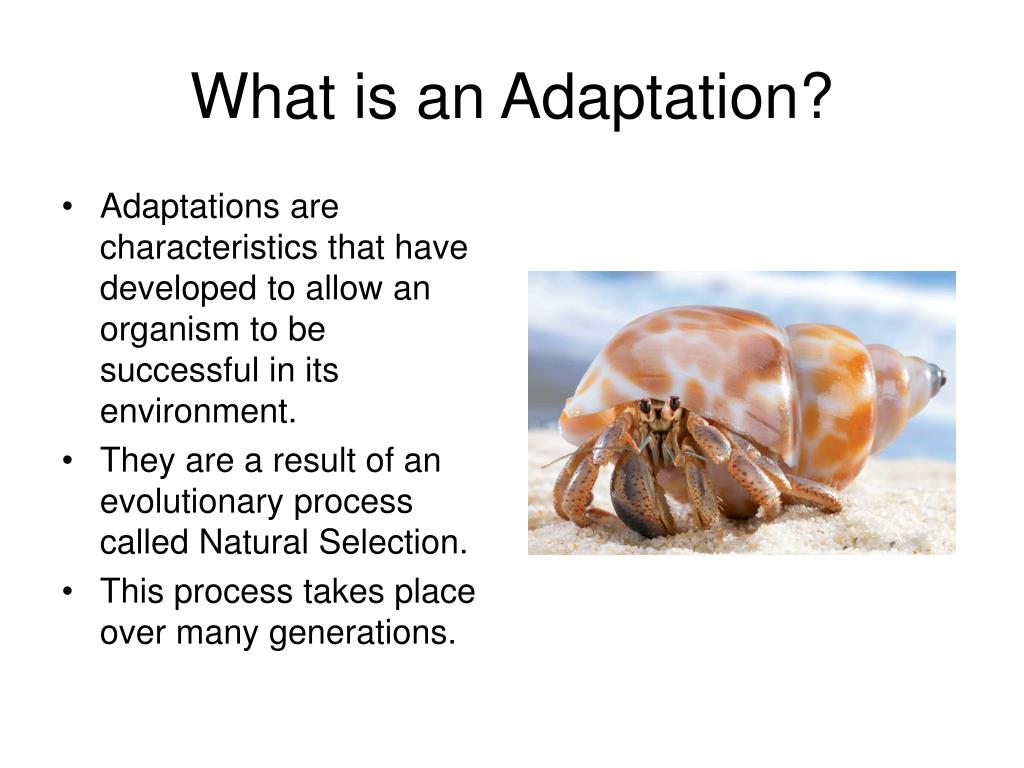 What is an Adaptation?

• Adaptations are characteristics that have developed to allow an organism to be successful in its environment.
• They are a result of an evolutionary process called Natural Selection.
• This process takes place over many generations.